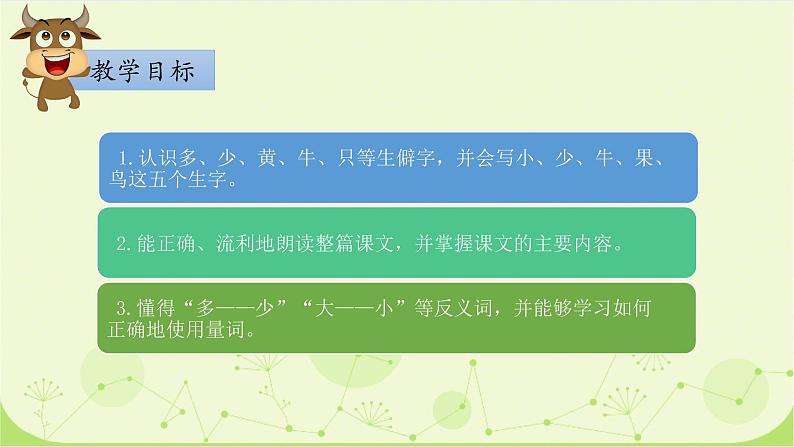 教学目标

1.认识多、少、黄、牛、只等生僻字，并会写小、少、牛、果、鸟这五个生字。

2.能正确、流利地朗读整篇课文，并掌握课文的主要内容。

3.懂得“多——少”“大——小”等反义词，并能够学习如何正确地使用量词。